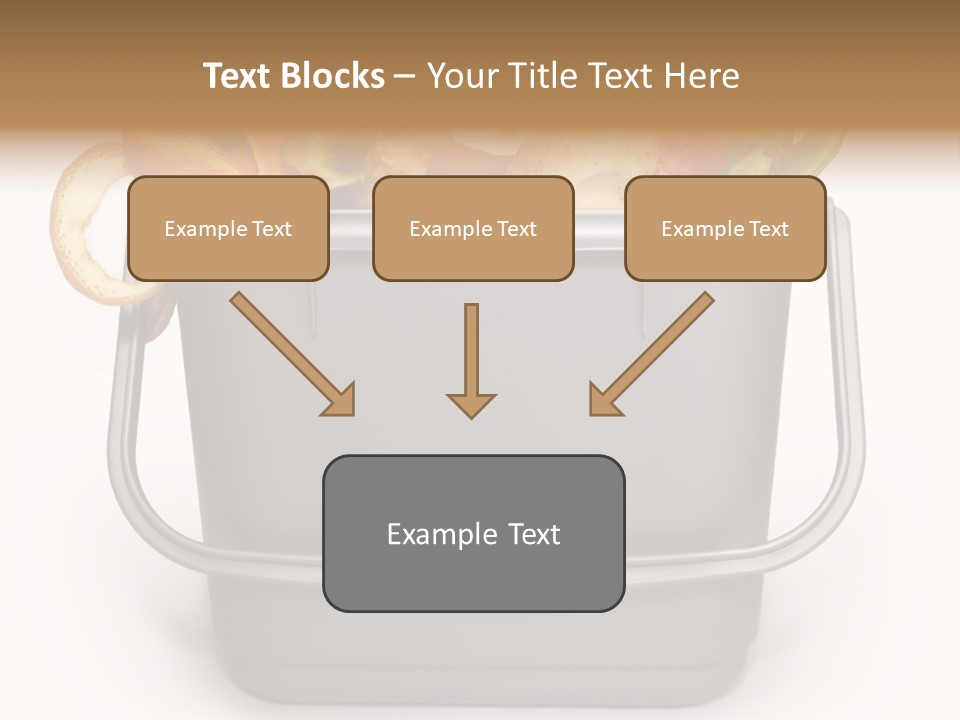 Text Blocks – Your Title Text Here

Example Text

Example Text

Example Text

Example Text